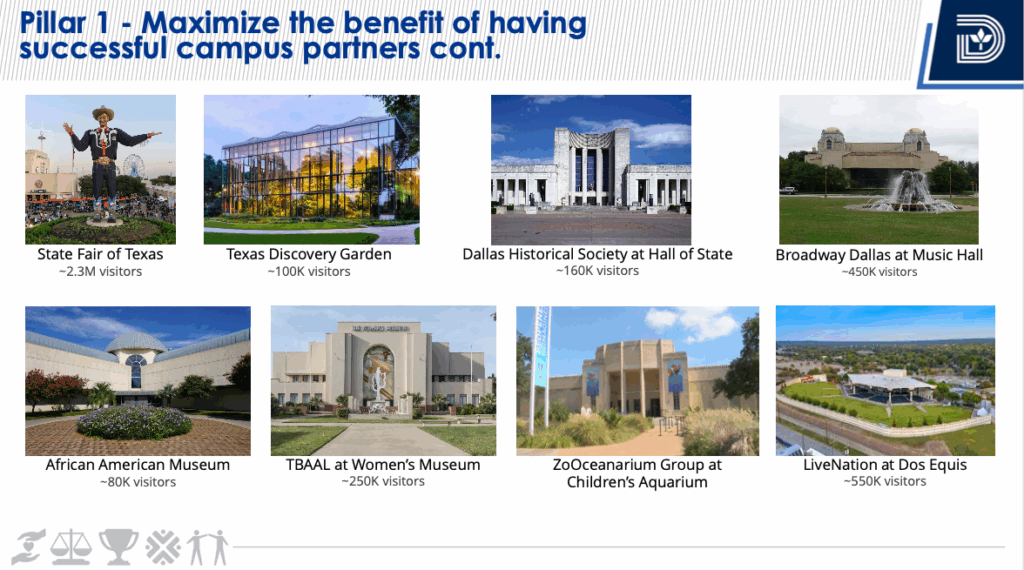 Pillar 1 - Maximize the benefit of having successful campus partners cont.

State Fair of Texas
~2.3M visitors

Texas Discovery Garden
~100K visitors

Dallas Historical Society at Hall of State
~160K visitors

Broadway Dallas at Music Hall
~450K visitors

African American Museum
~80K visitors

TBAAL at Women's Museum
~250K visitors

ZoOceanarium Group at Children's Aquarium

LiveNation at Dos Equis
~550K visitors